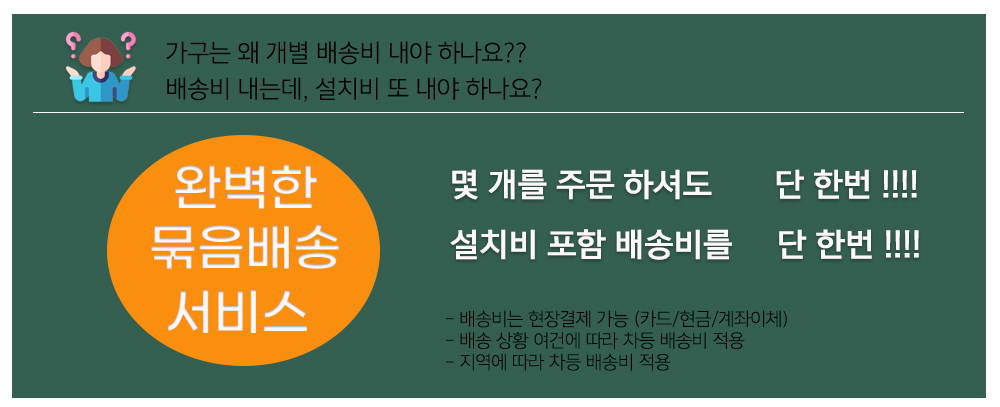 가구는 왜 개별 배송비 내야 하나요??
배송비 내는데, 설치비 또 내야 하나요?

완벽한
묶음배송
서비스

몇 개를 주문 하셔도 단 한번 !!!!
설치비 포함 배송비를 단 한번 !!!!

- 배송비는 현장결제 가능 (카드/현금/계좌이체)
- 배송 상황 여건에 따라 차등 배송비 적용
- 지역에 따라 차등 배송비 적용